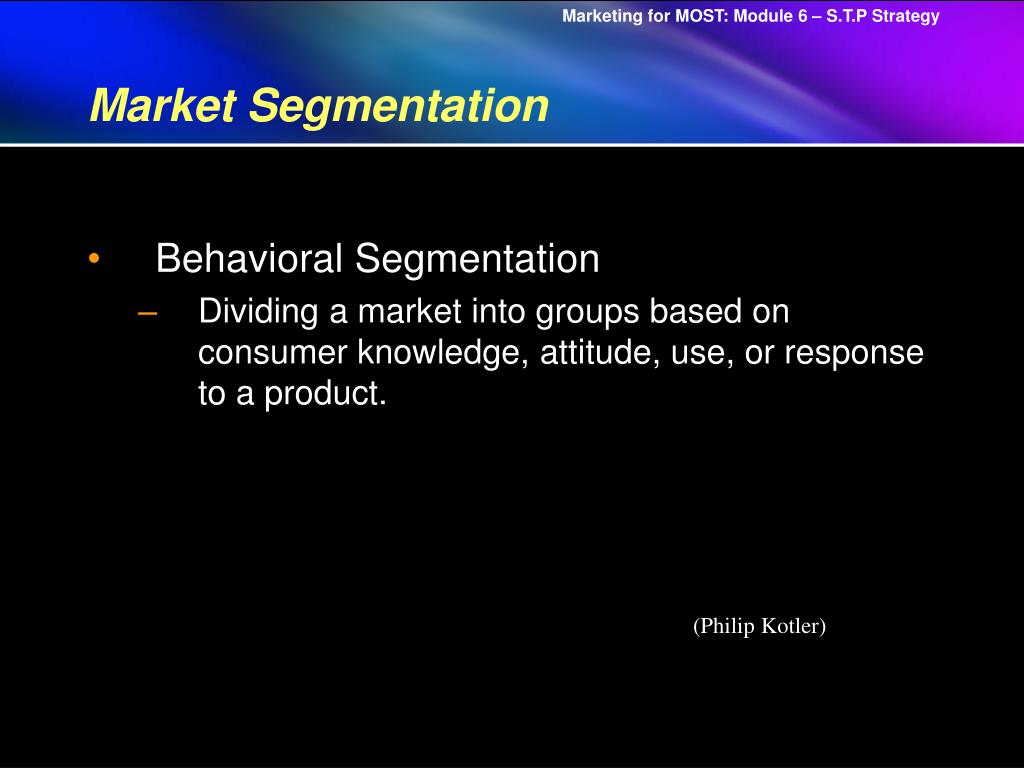 Marketing for MOST: Module 6 – S.T.P Strategy

Market Segmentation

• Behavioral Segmentation
– Dividing a market into groups based on consumer knowledge, attitude, use, or response to a product.

(Philip Kotler)